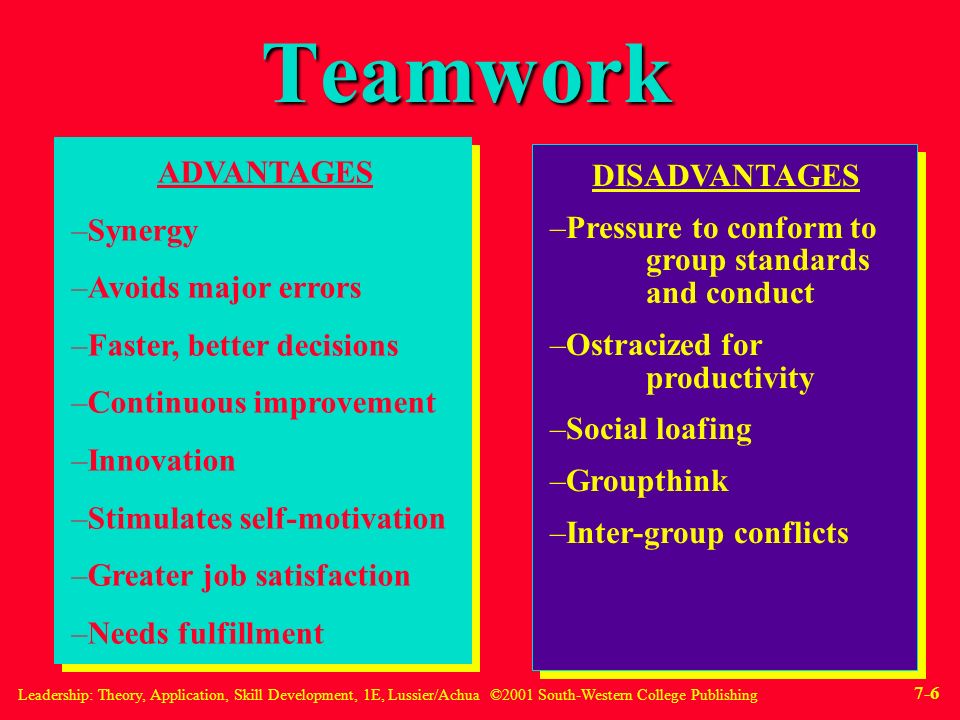 Teamwork

ADVANTAGES

–Synergy

–Avoids major errors

–Faster, better decisions

–Continuous improvement

–Innovation

–Stimulates self-motivation

–Greater job satisfaction

–Needs fulfillment

DISADVANTAGES

–Pressure to conform to group standards and conduct

–Ostracized for productivity

–Social loafing

–Groupthink

–Inter-group conflicts

Leadership: Theory, Application, Skill Development, 1E, Lussier/Achua ©2001 South-Western College Publishing

7-6